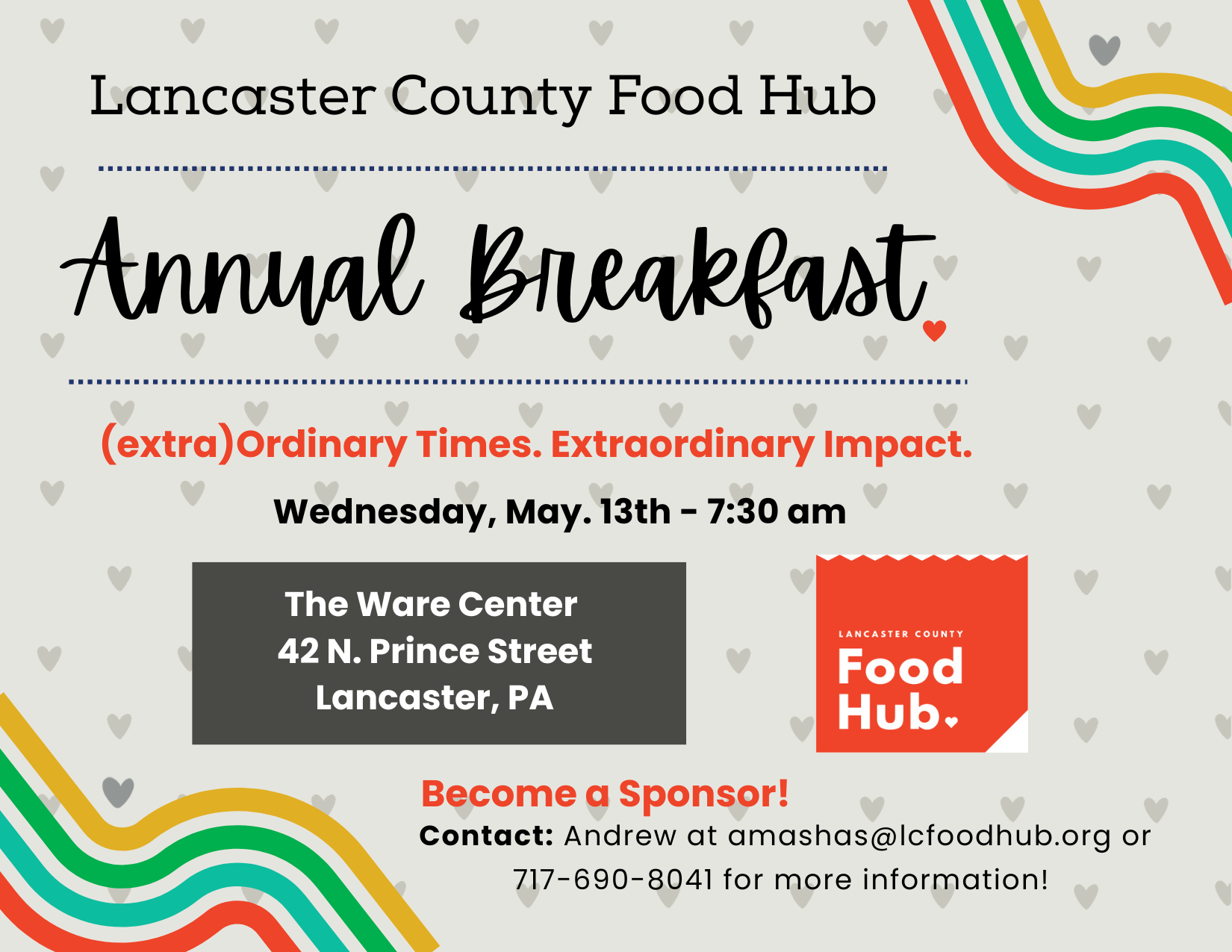 Lancaster County Food Hub

Annual Breakfast

(extra)Ordinary Times. Extraordinary Impact.

Wednesday, May. 13th - 7:30 am

The Ware Center
42 N. Prince Street
Lancaster, PA

LANCASTER COUNTY
Food
Hub

Become a Sponsor!

Contact: Andrew at amashas@lcfoodhub.org or 717-690-8041 for more information!